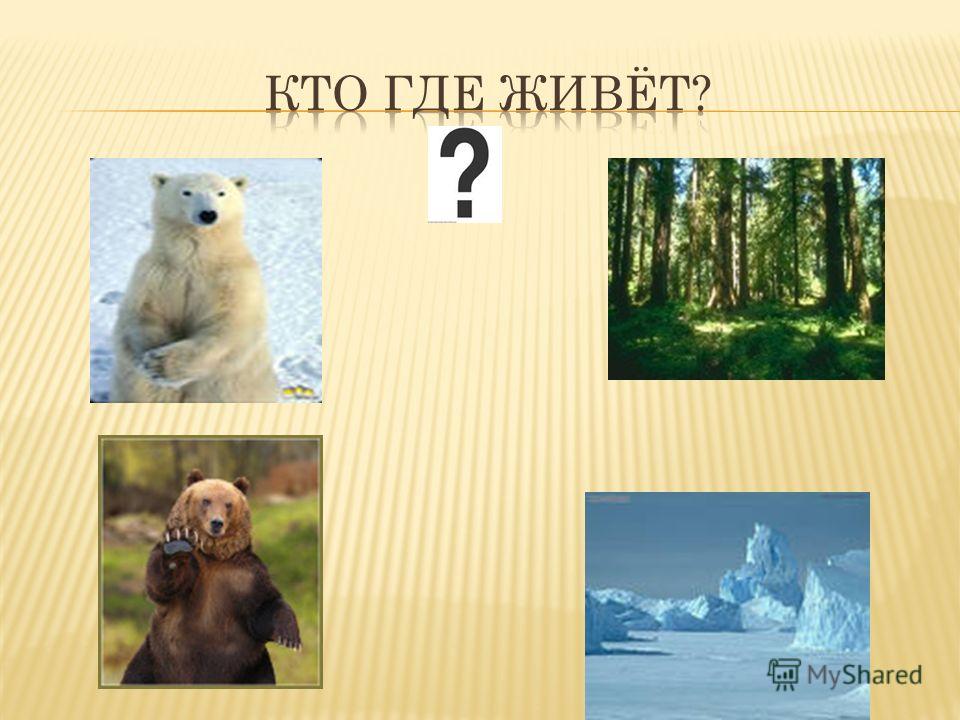 КТО ГДЕ ЖИВЁТ?

?

MyShared